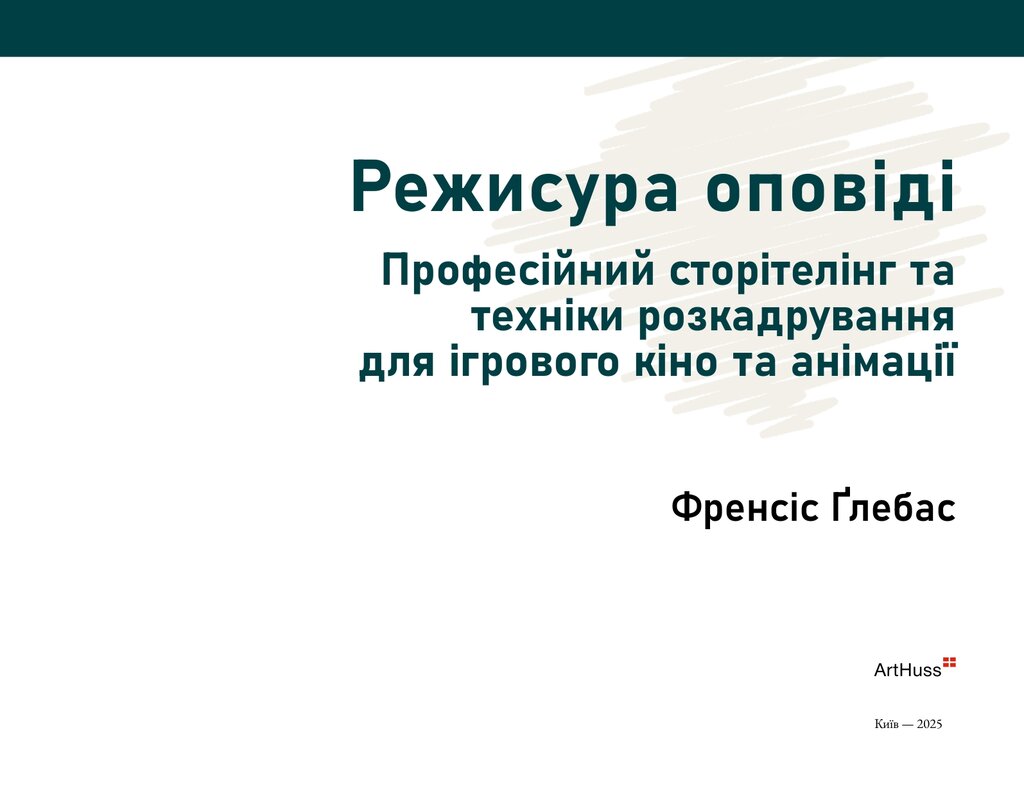 Режисура оповіді

Професійний сторітелінг та техніки розкадрування для ігрового кіно та анімації

Френсіс Ґлебас

ArtHuss

Київ — 2025